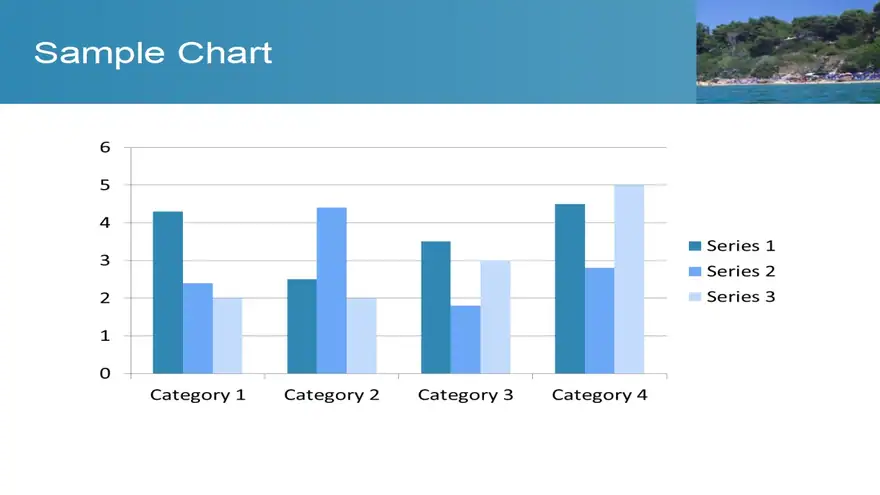 Sample Chart

6
5
4
3
2
1
0

Category 1
Category 2
Category 3
Category 4

Series 1
Series 2
Series 3